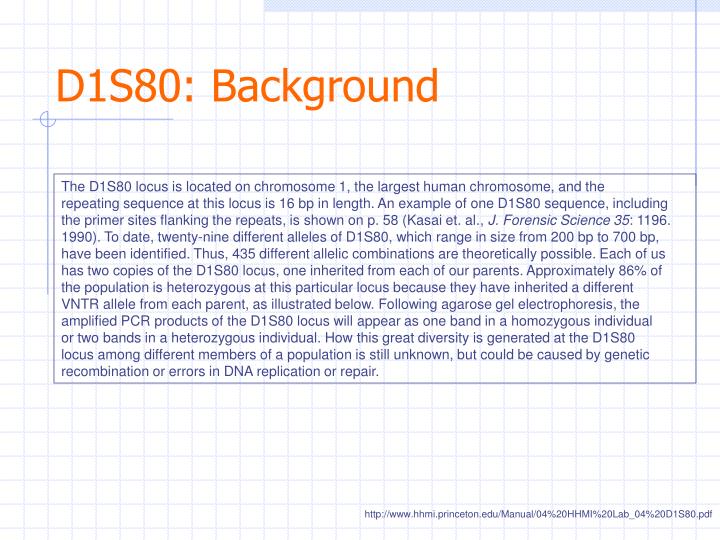 D1S80: Background

The D1S80 locus is located on chromosome 1, the largest human chromosome, and the repeating sequence at this locus is 16 bp in length. An example of one D1S80 sequence, including the primer sites flanking the repeats, is shown on p. 58 (Kasai et. al., J. Forensic Science 35: 1196. 1990). To date, twenty-nine different alleles of D1S80, which range in size from 200 bp to 700 bp, have been identified. Thus, 435 different allelic combinations are theoretically possible. Each of us has two copies of the D1S80 locus, one inherited from each of our parents. Approximately 86% of the population is heterozygous at this particular locus because they have inherited a different VNTR allele from each parent, as illustrated below. Following agarose gel electrophoresis, the amplified PCR products of the D1S80 locus will appear as one band in a homozygous individual or two bands in a heterozygous individual. How this great diversity is generated at the D1S80 locus among different members of a population is still unknown, but could be caused by genetic recombination or errors in DNA replication or repair.

http://www.hhmi.princeton.edu/Manual/04%20HHMI%20Lab_04%20D1S80.pdf